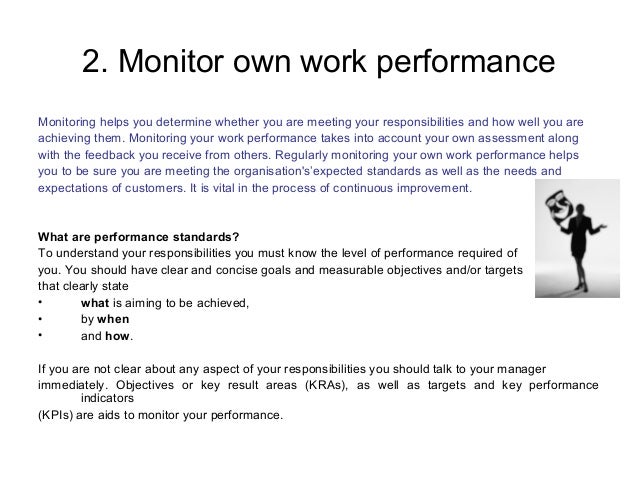 2. Monitor own work performance

Monitoring helps you determine whether you are meeting your responsibilities and how well you are achieving them. Monitoring your work performance takes into account your own assessment along with the feedback you receive from others. Regularly monitoring your own work performance helps you to be sure you are meeting the organisation's'expected standards as well as the needs and expectations of customers. It is vital in the process of continuous improvement.

What are performance standards?
To understand your responsibilities you must know the level of performance required of you. You should have clear and concise goals and measurable objectives and/or targets that clearly state
• what is aiming to be achieved,
• by when
• and how.

If you are not clear about any aspect of your responsibilities you should talk to your manager immediately. Objectives or key result areas (KRAs), as well as targets and key performance indicators
(KPIs) are aids to monitor your performance.